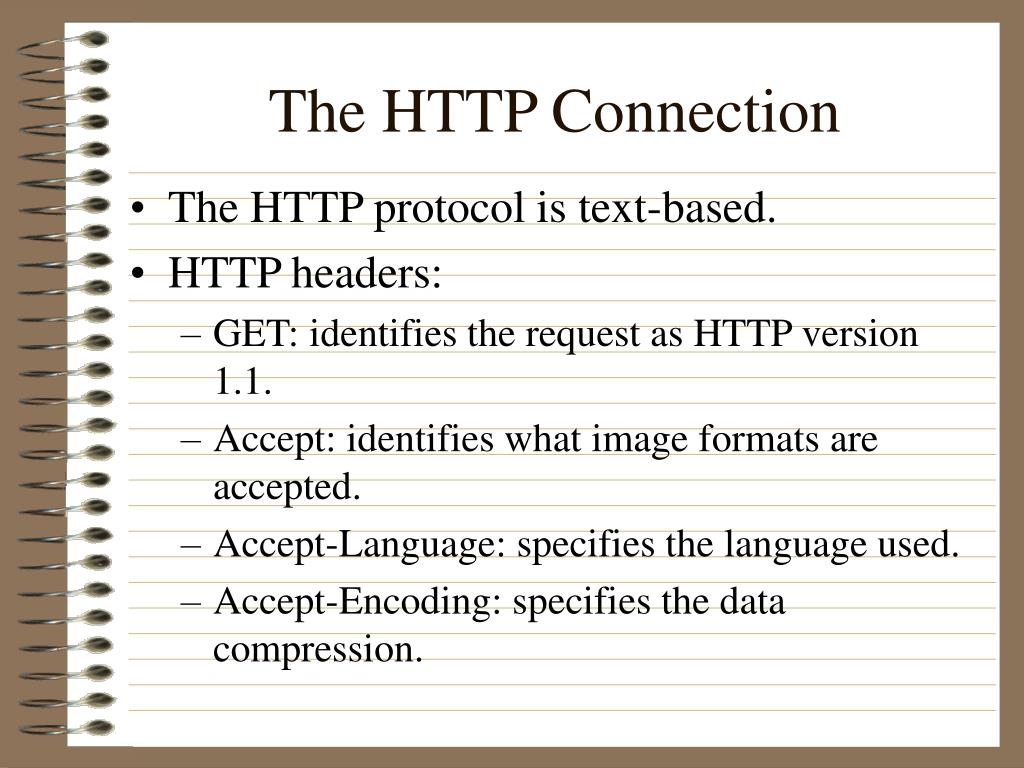 The HTTP Connection

• The HTTP protocol is text-based.
• HTTP headers:
– GET: identifies the request as HTTP version 1.1.
– Accept: identifies what image formats are accepted.
– Accept-Language: specifies the language used.
– Accept-Encoding: specifies the data compression.